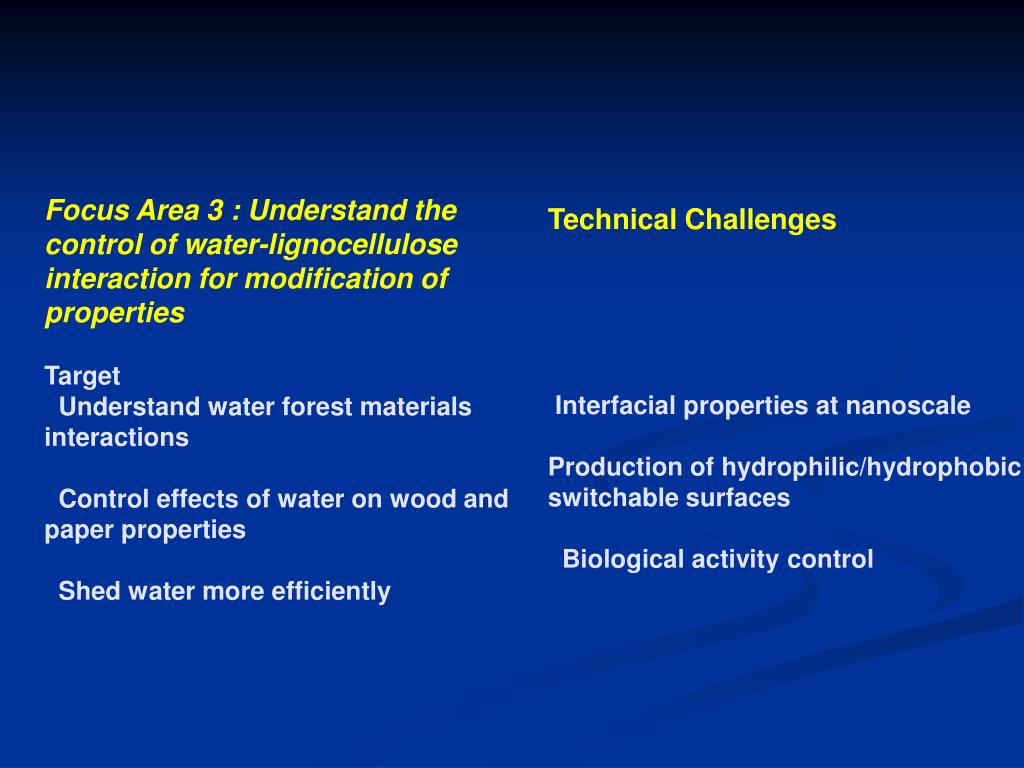 Focus Area 3 : Understand the control of water-lignocellulose interaction for modification of properties

Target
Understand water forest materials interactions

Control effects of water on wood and paper properties

Shed water more efficiently

Technical Challenges

Interfacial properties at nanoscale

Production of hydrophilic/hydrophobic switchable surfaces

Biological activity control